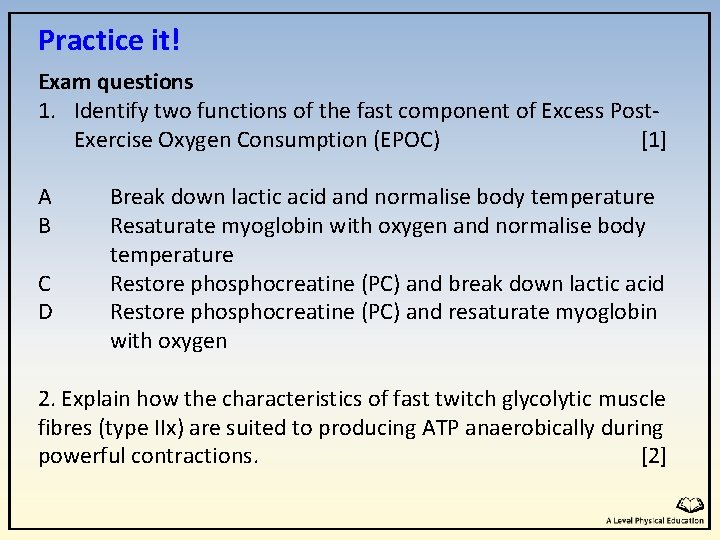 Practice it!

Exam questions

1. Identify two functions of the fast component of Excess Post-Exercise Oxygen Consumption (EPOC) [1]

A Break down lactic acid and normalise body temperature
B Resaturate myoglobin with oxygen and normalise body temperature
C Restore phosphocreatine (PC) and break down lactic acid
D Restore phosphocreatine (PC) and resaturate myoglobin with oxygen

2. Explain how the characteristics of fast twitch glycolytic muscle fibres (type IIx) are suited to producing ATP anaerobically during powerful contractions. [2]

A Level Physical Education